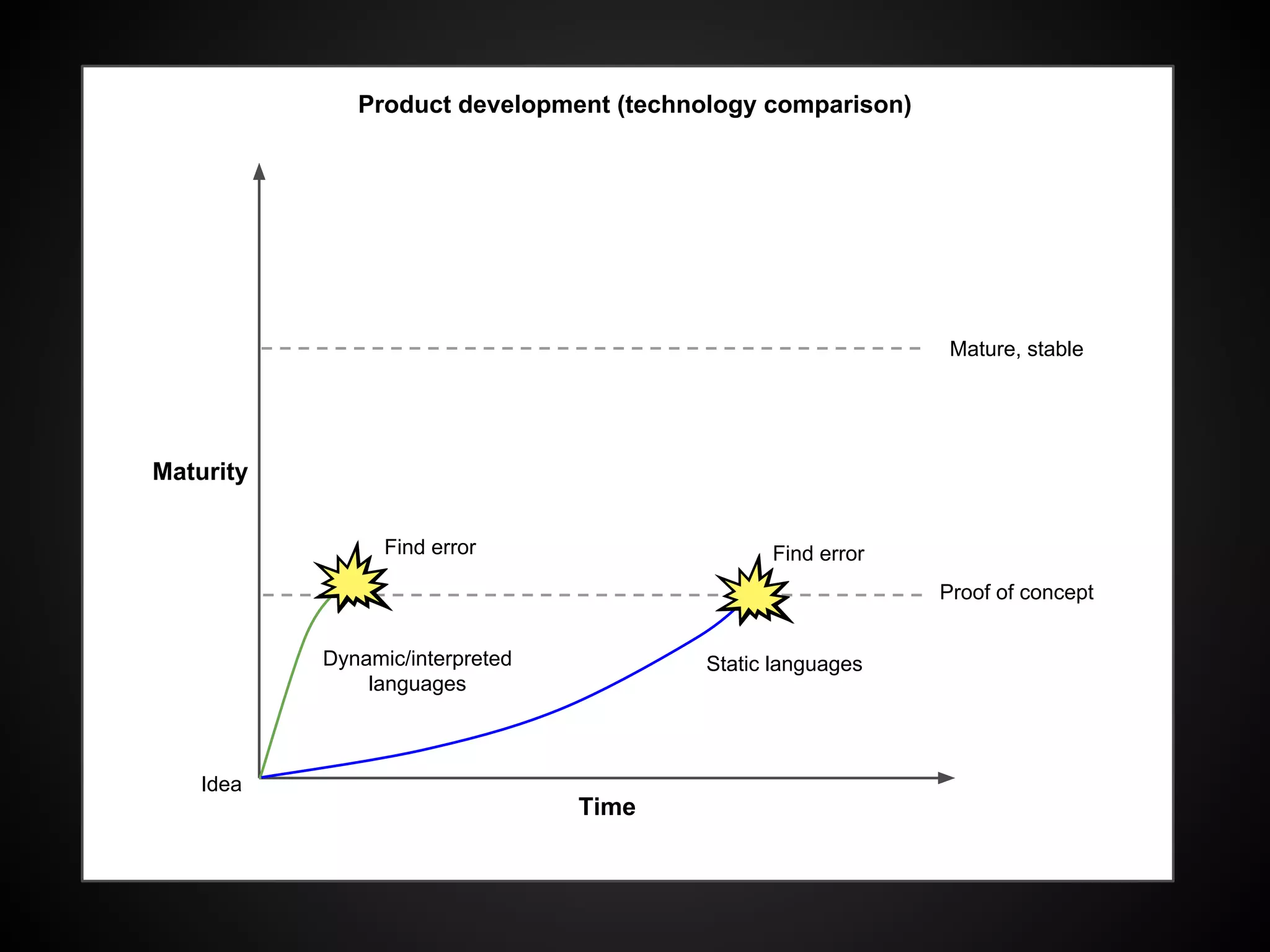 Product development (technology comparison)

Mature, stable

Maturity

Find error

Find error

Proof of concept

Dynamic/interpreted languages

Static languages

Idea

Time